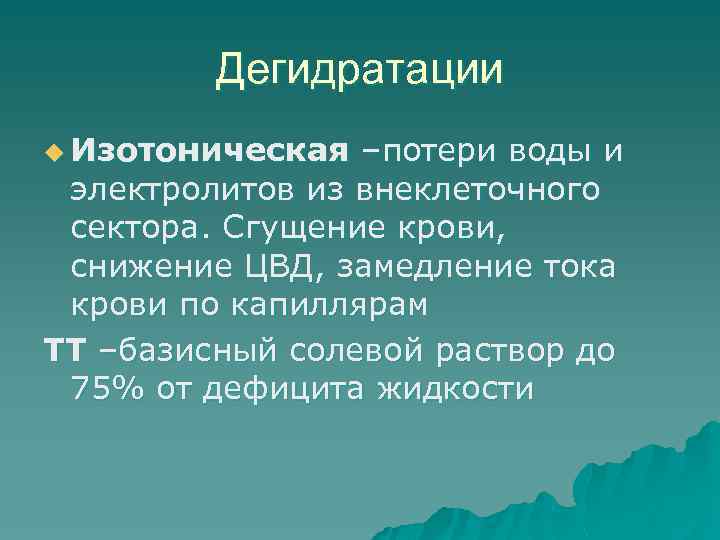 Дегидратации

Изотоническая –потери воды и электролитов из внеклеточного сектора. Сгущение крови, снижение ЦВД, замедление тока крови по капиллярам

ТТ –базисный солевой раствор до 75% от дефицита жидкости